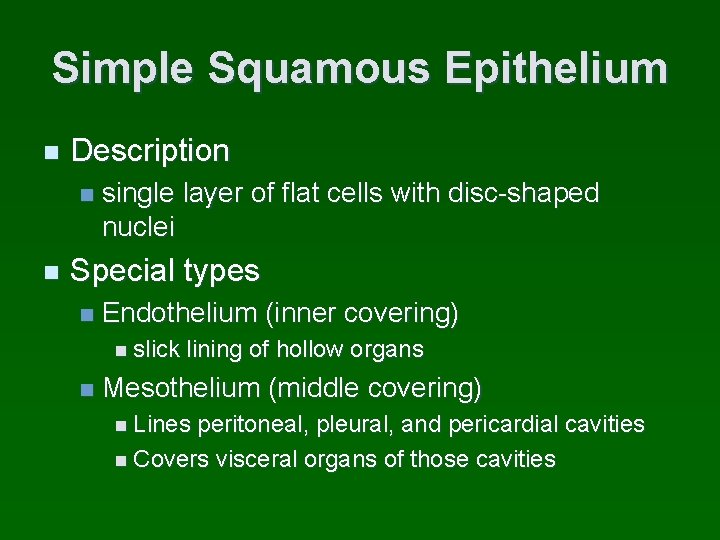 Simple Squamous Epithelium

- Description
  - single layer of flat cells with disc-shaped nuclei
- Special types
  - Endothelium (inner covering)
    - slick lining of hollow organs
  - Mesothelium (middle covering)
    - Lines peritoneal, pleural, and pericardial cavities
    - Covers visceral organs of those cavities